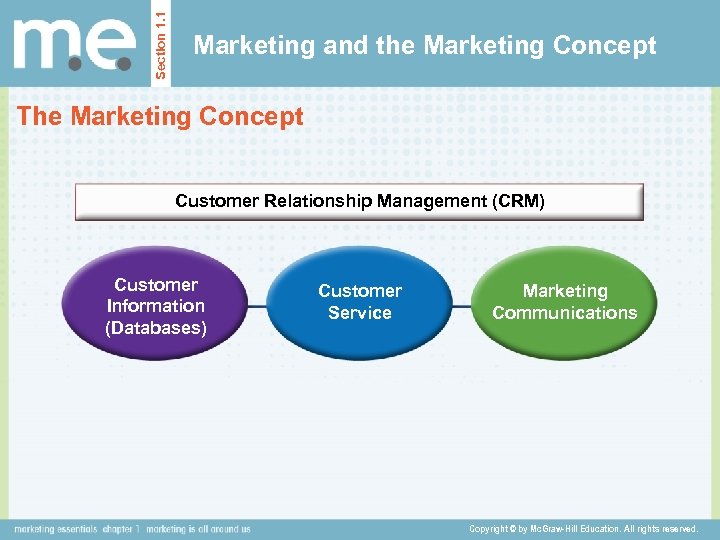 m.e.

Section 1.1

Marketing and the Marketing Concept

The Marketing Concept

Customer Relationship Management (CRM)

Customer Information (Databases)

Customer Service

Marketing Communications

marketing essentials chapter 1 marketing is all around us

Copyright © by McGraw-Hill Education. All rights reserved.